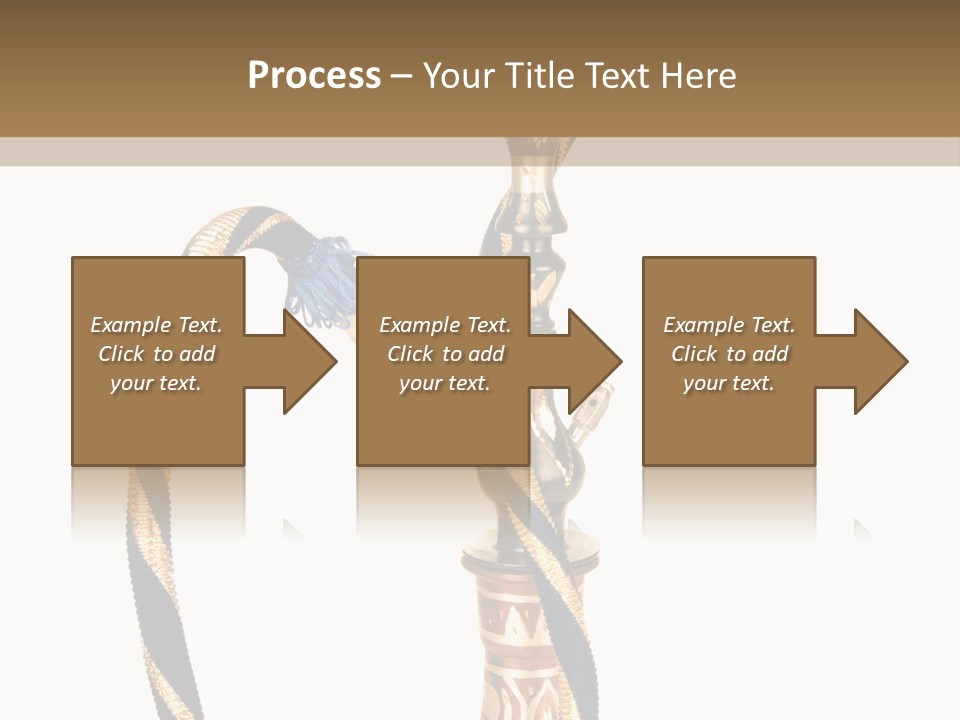 Process – Your Title Text Here

Example Text. Click to add your text.

Example Text. Click to add your text.

Example Text. Click to add your text.